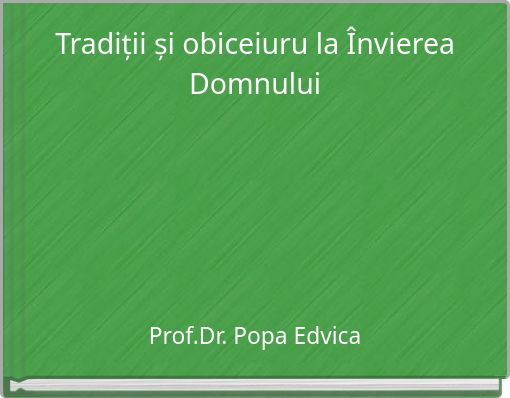 Tradiții și obiceiuru la Învierea Domnului

Prof.Dr. Popa Edvica